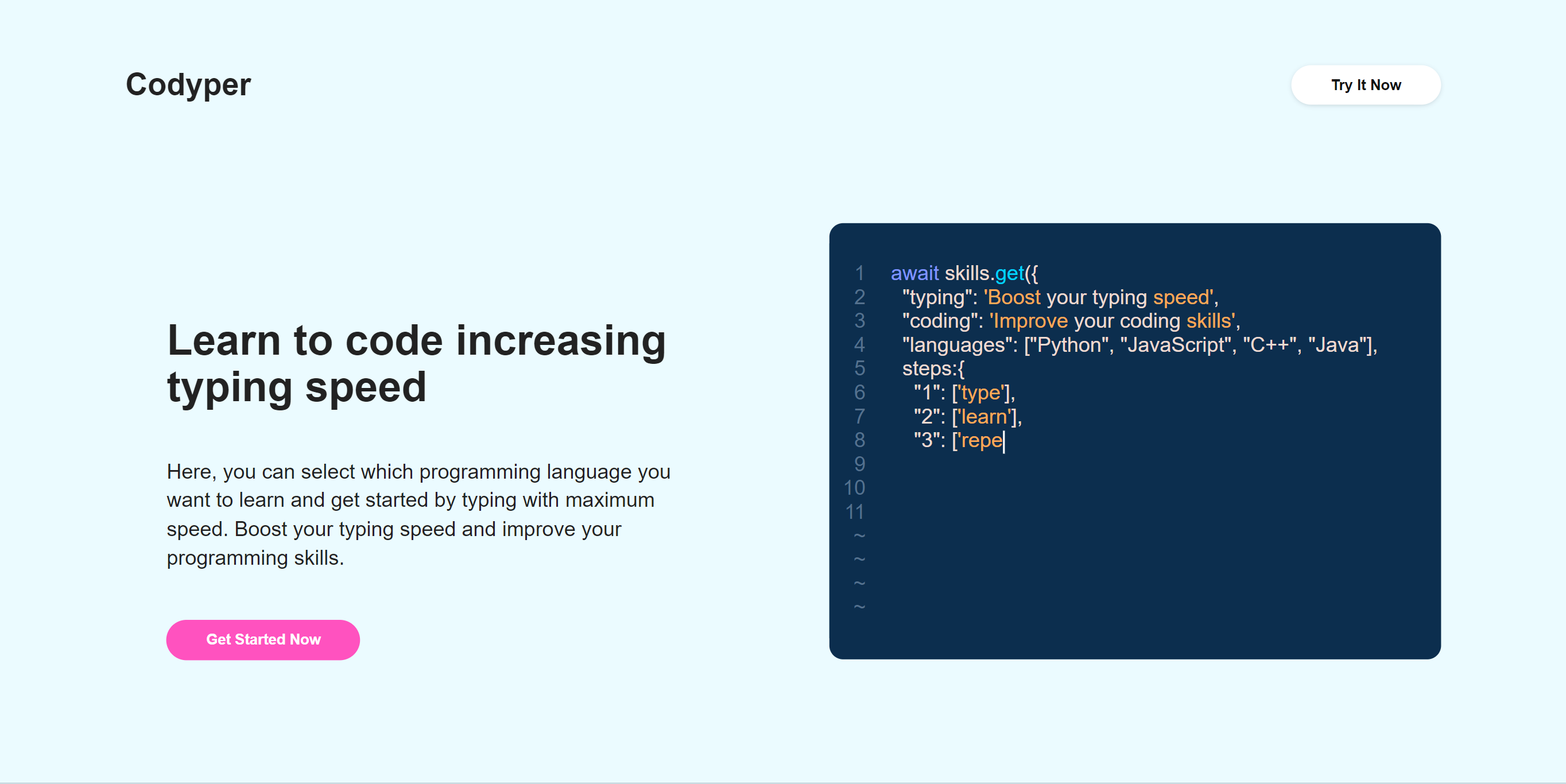 Codyper

Try It Now

Learn to code increasing typing speed

Here, you can select which programming language you want to learn and get started by typing with maximum speed. Boost your typing speed and improve your programming skills.

Get Started Now

1 await skills.get({
2 "typing": 'Boost your typing speed',
3 "coding": 'Improve your coding skills',
4 "languages": ["Python", "JavaScript", "C++", "Java"],
5 steps:{
6 "1": ['type'],
7 "2": ['learn'],
8 "3": ['repe
9
10
11
~
~
~
~